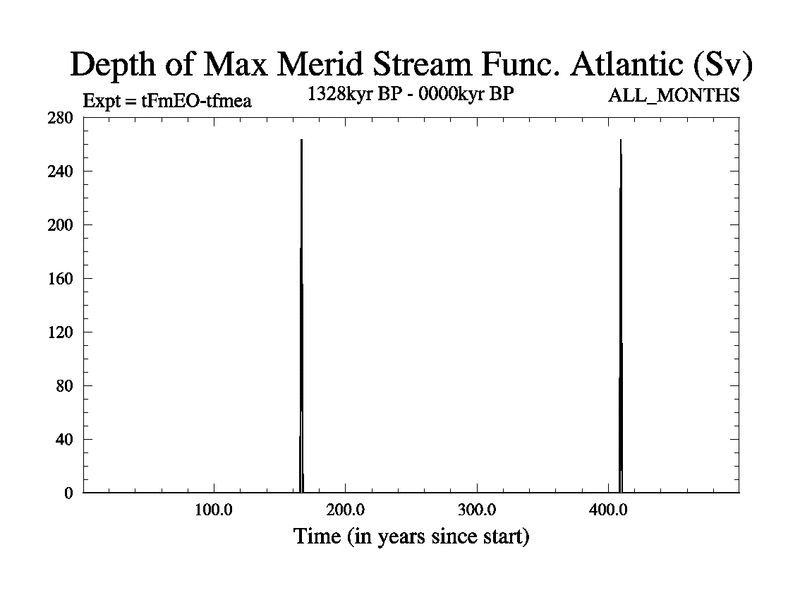 Depth of Max Merid Stream Func. Atlantic (Sv)

Expt = tFmEO-tfmea

1328kyr BP - 0000kyr BP

ALL_MONTHS

280
240
200
160
120
80
40
0

100.0
200.0
300.0
400.0

Time (in years since start)